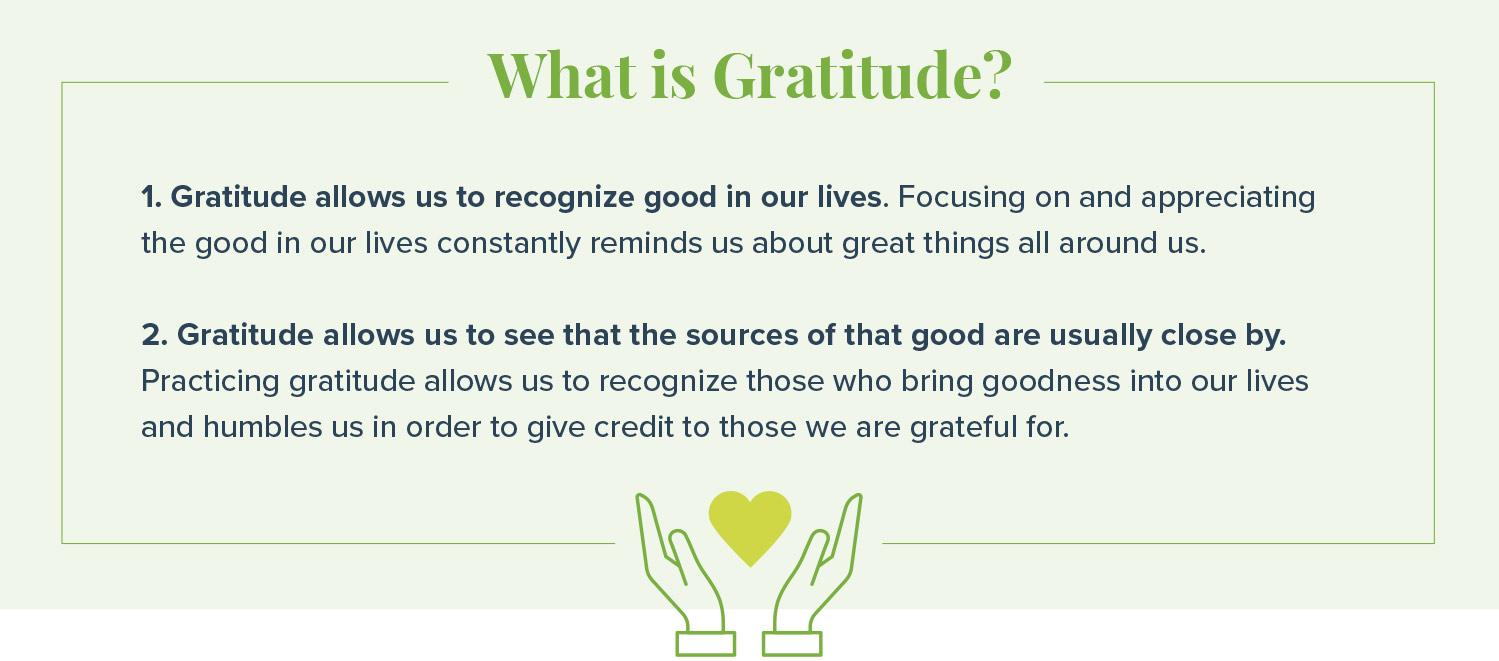 What is Gratitude?

1. Gratitude allows us to recognize good in our lives. Focusing on and appreciating the good in our lives constantly reminds us about great things all around us.

2. Gratitude allows us to see that the sources of that good are usually close by. Practicing gratitude allows us to recognize those who bring goodness into our lives and humbles us in order to give credit to those we are grateful for.